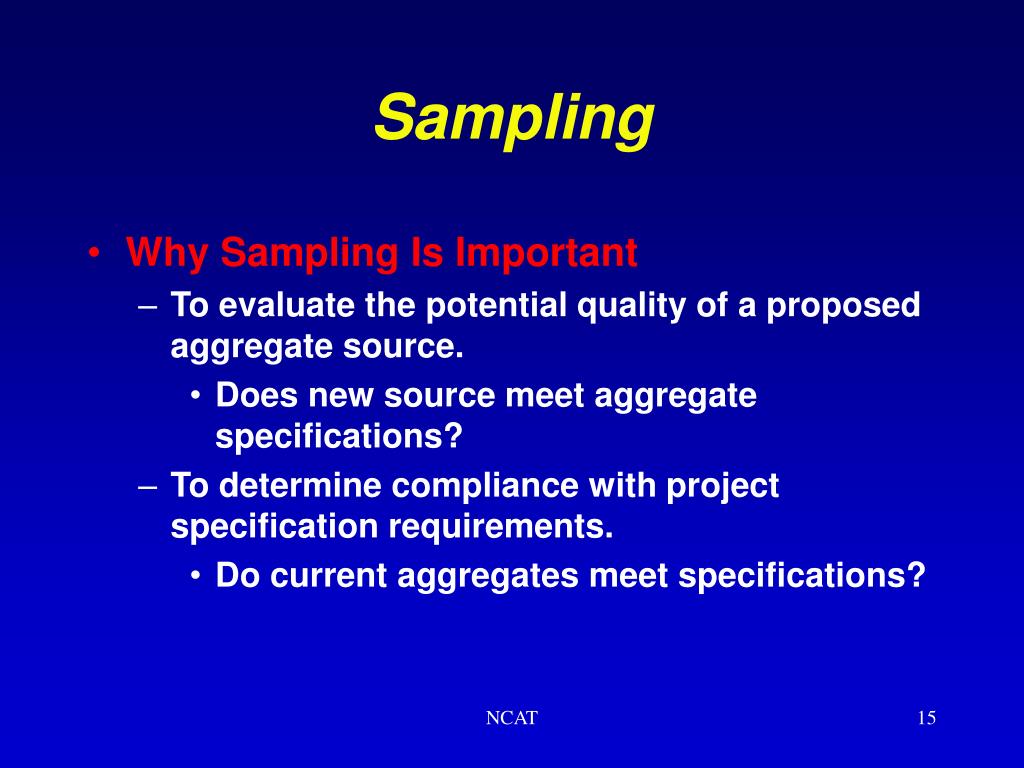 Sampling

• Why Sampling Is Important
– To evaluate the potential quality of a proposed aggregate source.
• Does new source meet aggregate specifications?
– To determine compliance with project specification requirements.
• Do current aggregates meet specifications?

NCAT

15